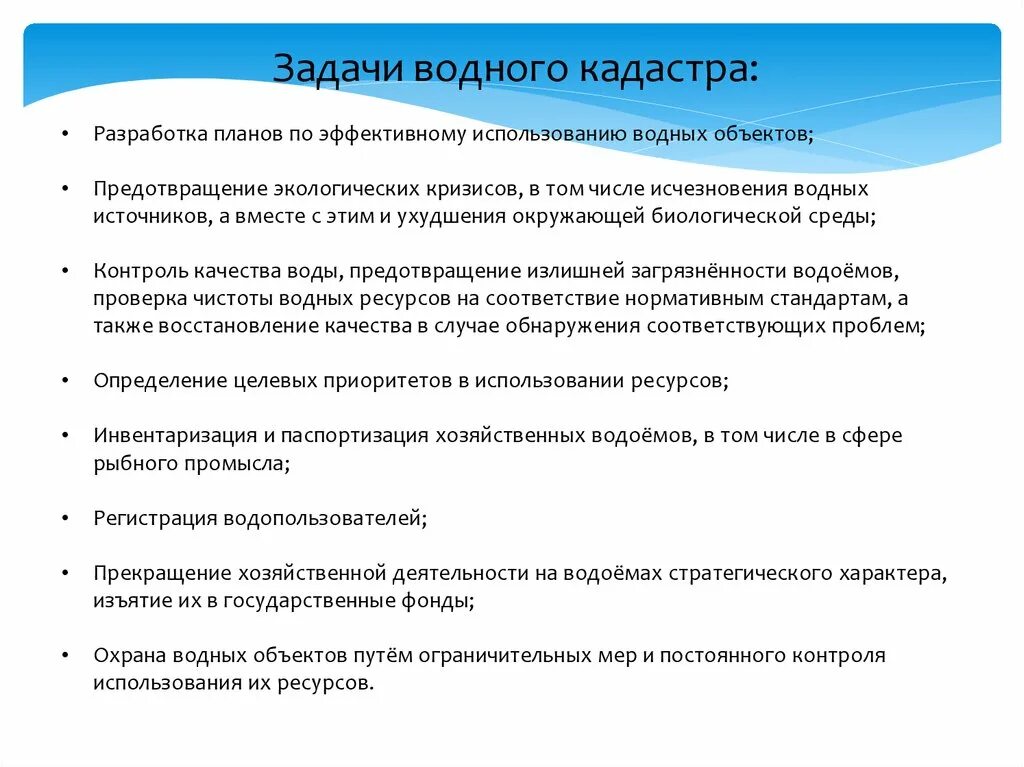 Задачи водного кадастра:

• Разработка планов по эффективному использованию водных объектов;

• Предотвращение экологических кризисов, в том числе исчезновения водных источников, а вместе с этим и ухудшения окружающей биологической среды;

• Контроль качества воды, предотвращение излишней загрязнённости водоёмов, проверка чистоты водных ресурсов на соответствие нормативным стандартам, а также восстановление качества в случае обнаружения соответствующих проблем;

• Определение целевых приоритетов в использовании ресурсов;

• Инвентаризация и паспортизация хозяйственных водоёмов, в том числе в сфере рыбного промысла;

• Регистрация водопользователей;

• Прекращение хозяйственной деятельности на водоёмах стратегического характера, изъятие их в государственные фонды;

• Охрана водных объектов путём ограничительных мер и постоянного контроля использования их ресурсов.